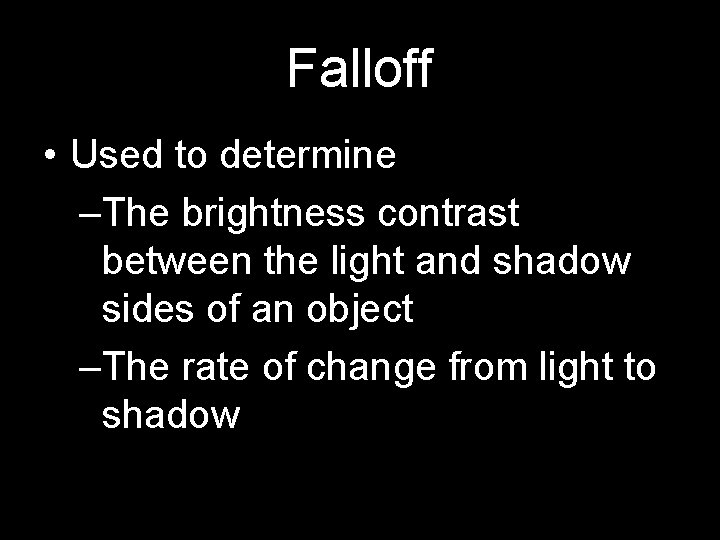 Falloff

• Used to determine
–The brightness contrast between the light and shadow sides of an object
–The rate of change from light to shadow